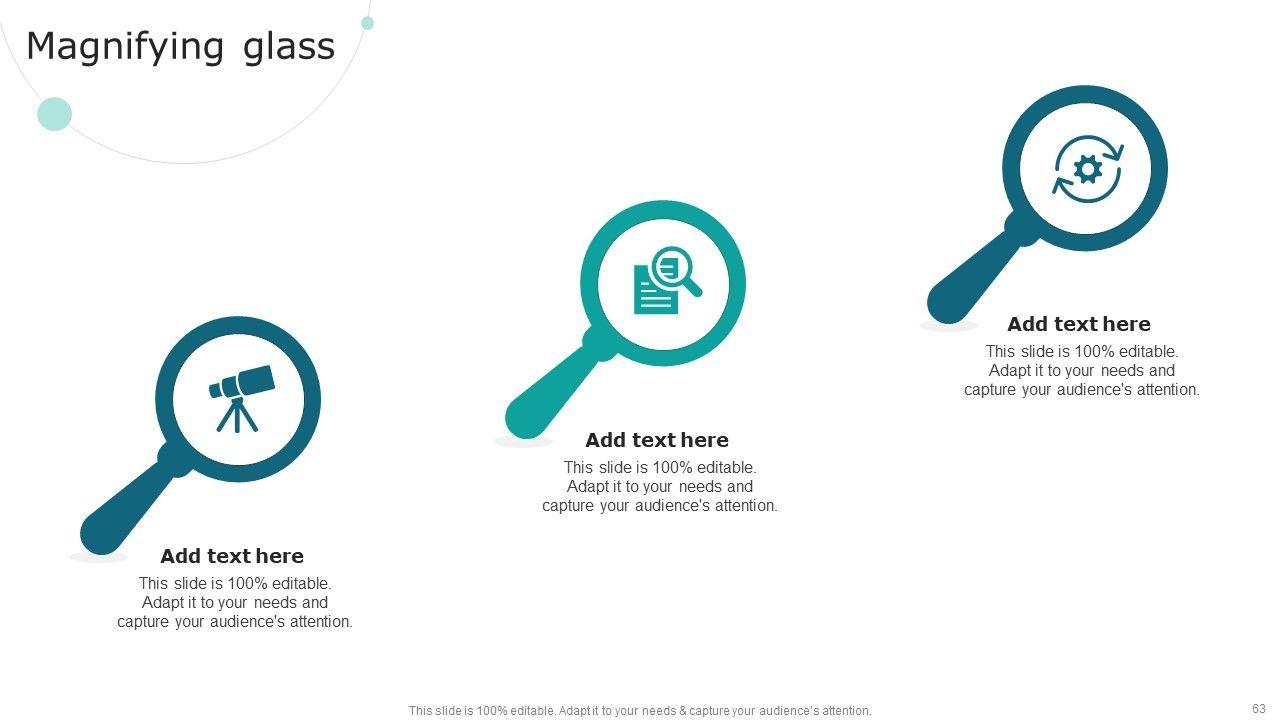 Magnifying glass

Add text here
This slide is 100% editable. Adapt it to your needs and capture your audience's attention.

Add text here
This slide is 100% editable. Adapt it to your needs and capture your audience's attention.

Add text here
This slide is 100% editable. Adapt it to your needs and capture your audience's attention.

This slide is 100% editable. Adapt it to your needs & capture your audience's attention.

63